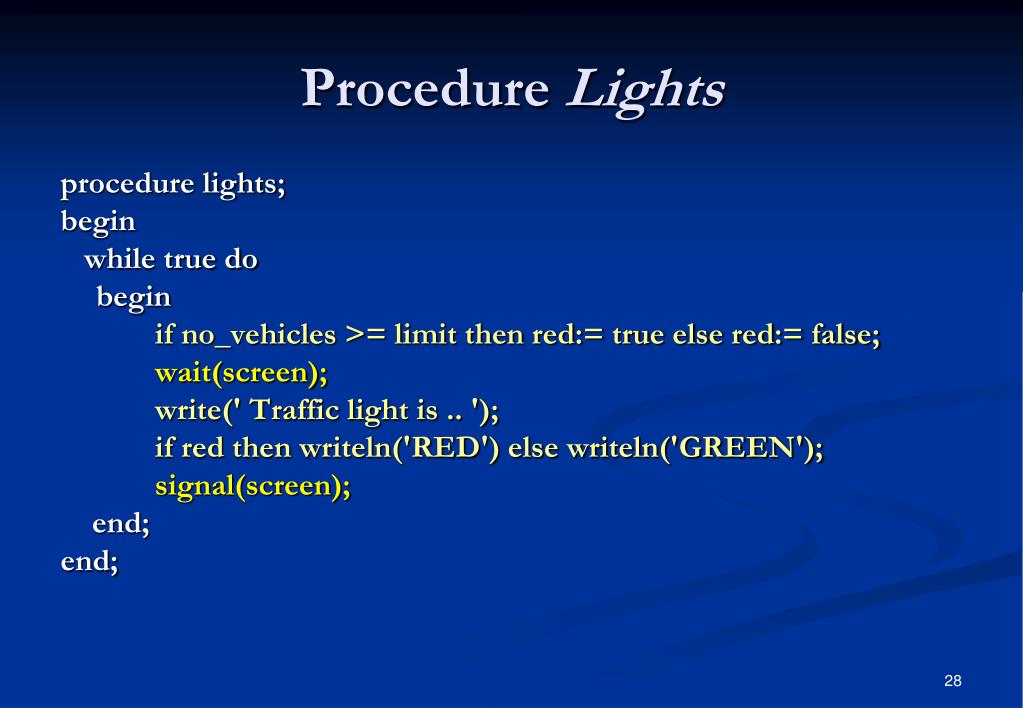 Procedure Lights

procedure lights;
begin
while true do
begin
if no_vehicles >= limit then red:= true else red:= false;
wait(screen);
write(' Traffic light is .. ');
if red then writeln('RED') else writeln('GREEN');
signal(screen);
end;
end;

28